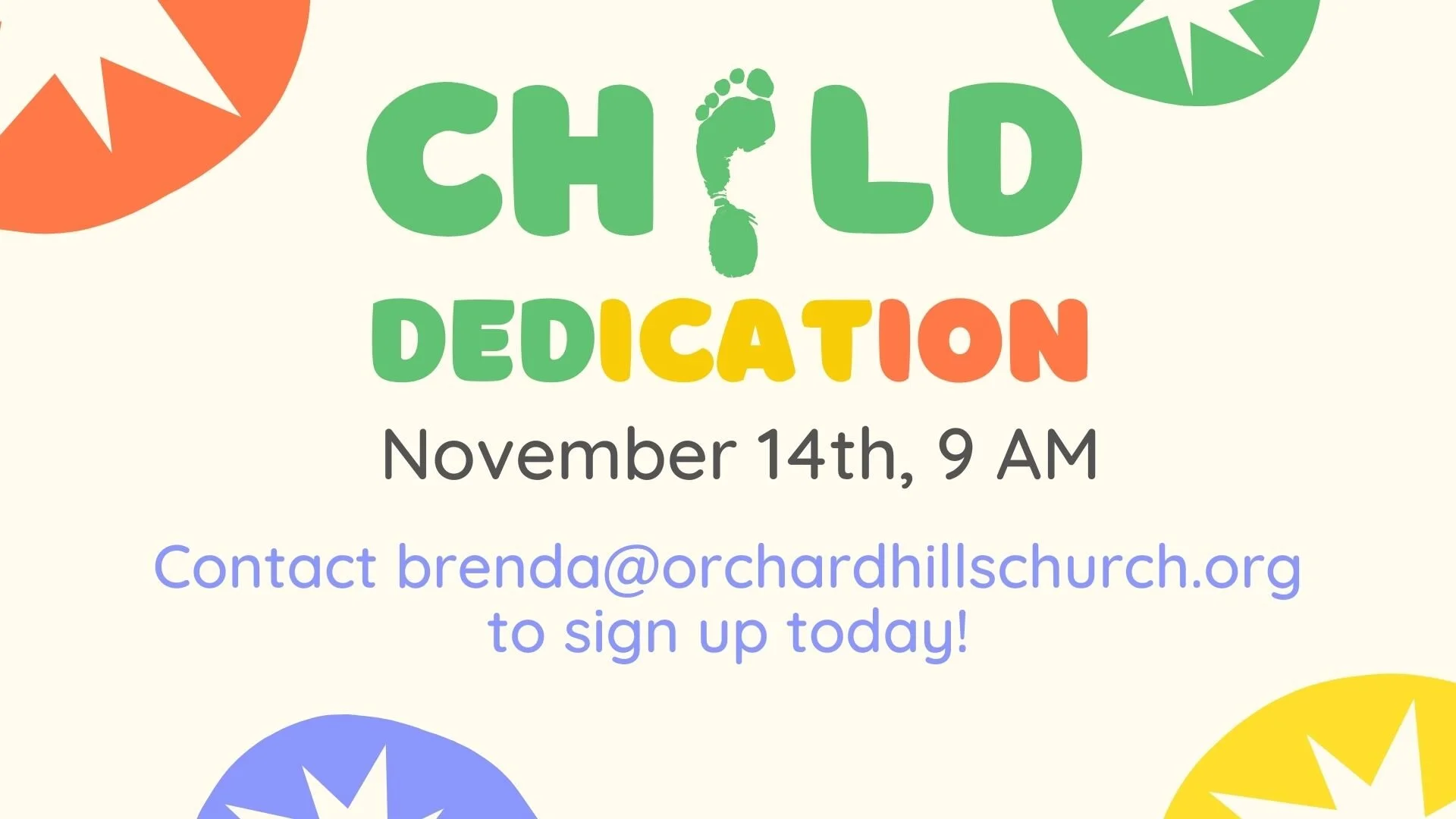 CHILD
DEDICATION
November 14th, 9 AM

Contact brenda@orchardhillschurch.org to sign up today!